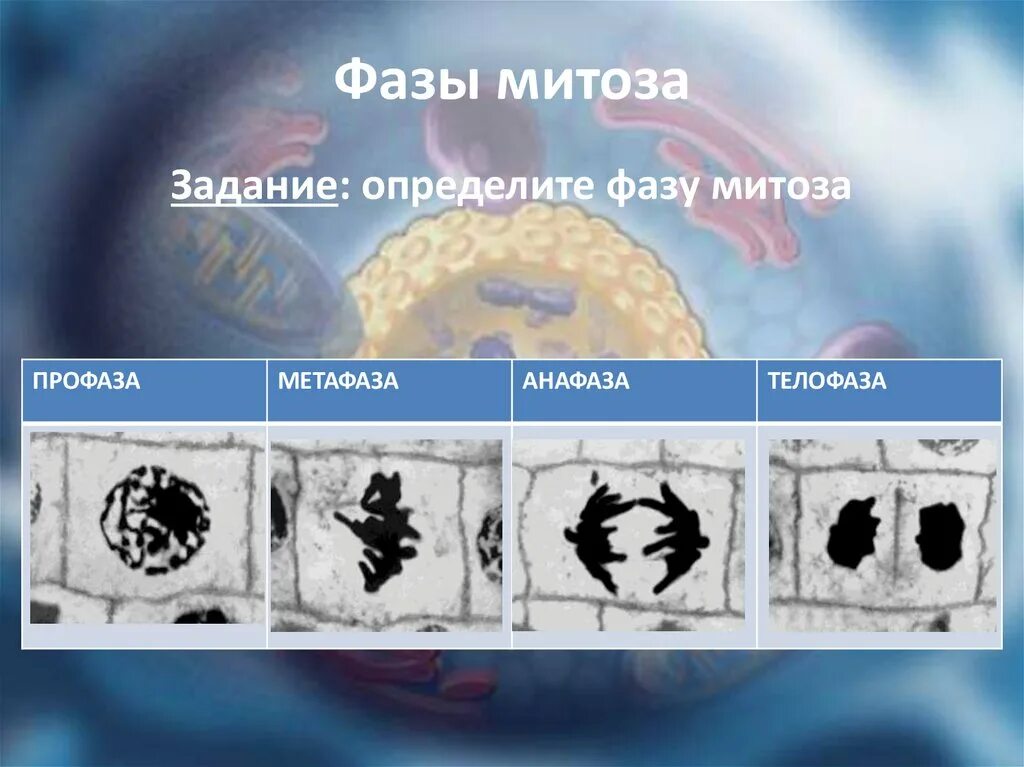 Фазы митоза

Задание: определите фазу митоза

| ПРОФАЗА | МЕТАФАЗА | АНАФАЗА | ТЕЛОФАЗА |
|---|---|---|---|
| | | | |